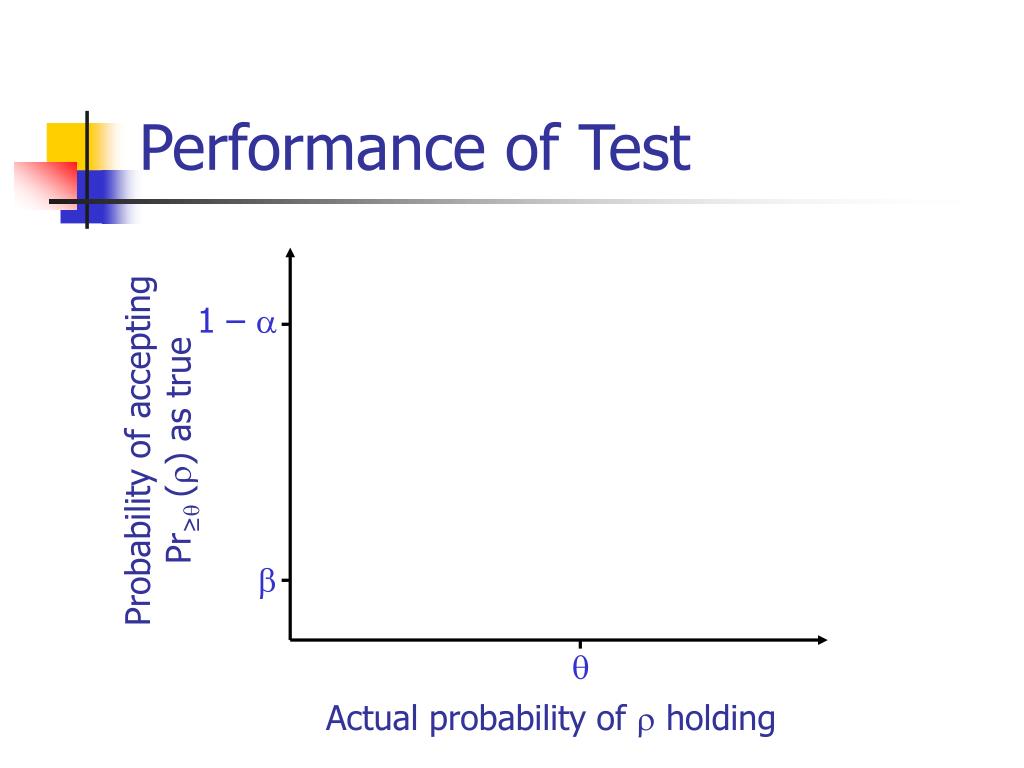 Performance of Test

Probability of accepting $Pr_{\geq\theta}(\rho)$ as true

$1 - \alpha$

$\beta$

$\theta$

Actual probability of $\rho$ holding